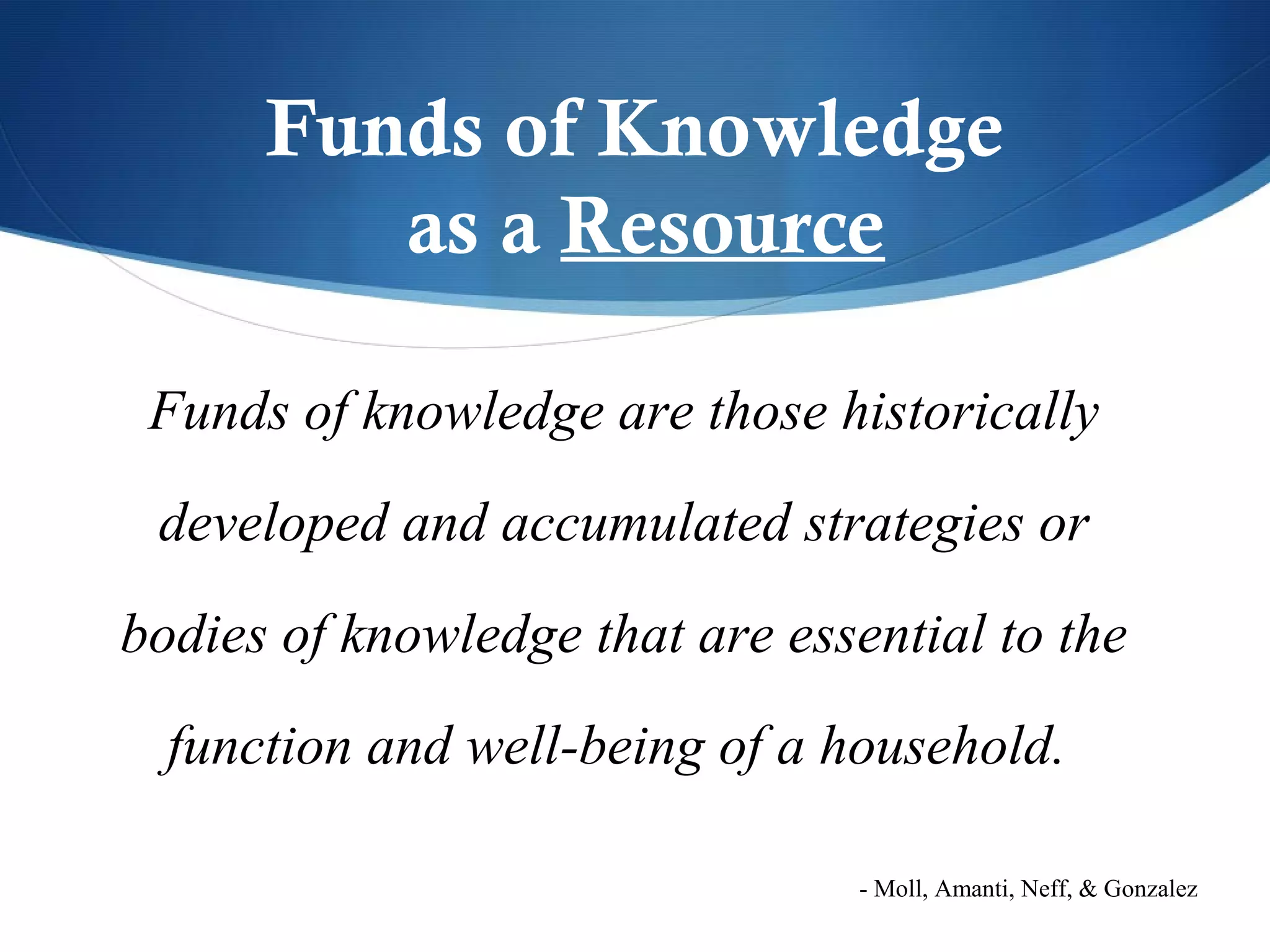 Funds of Knowledge as a Resource

Funds of knowledge are those historically developed and accumulated strategies or bodies of knowledge that are essential to the function and well-being of a household.

- Moll, Amanti, Neff, & Gonzalez